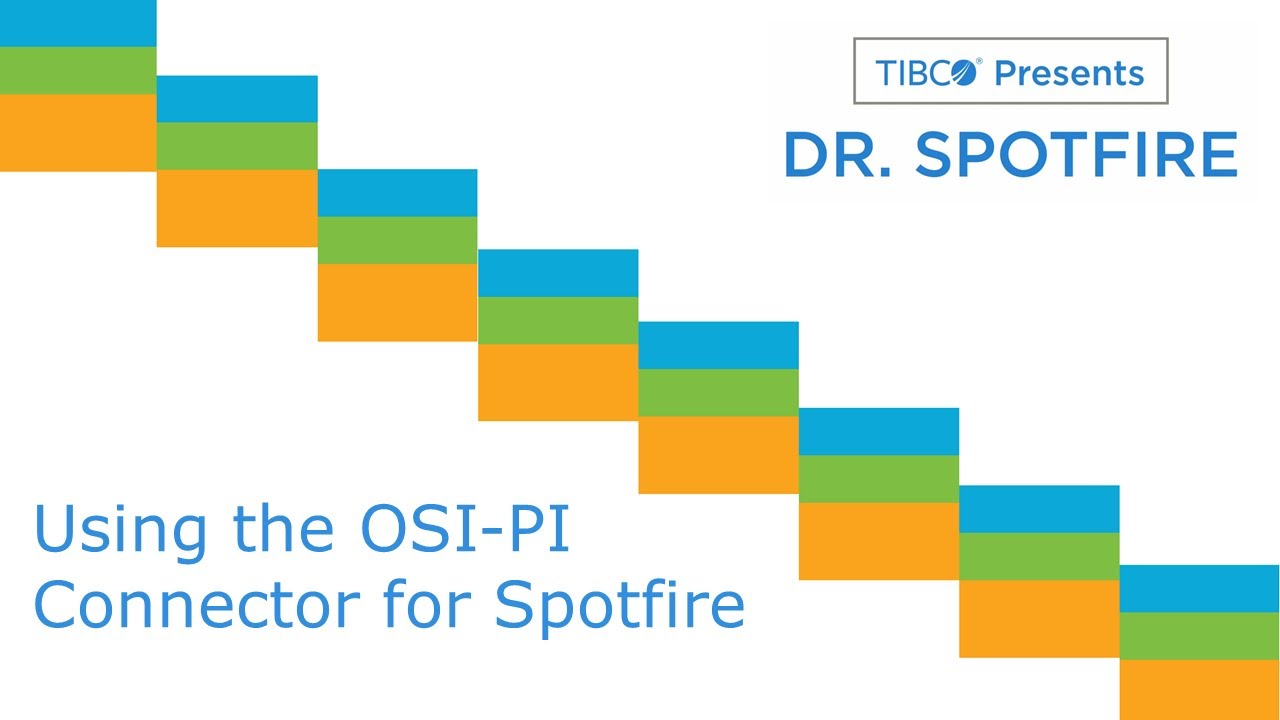 TIBCO® Presents

DR. SPOTFIRE

Using the OSI-PI Connector for Spotfire